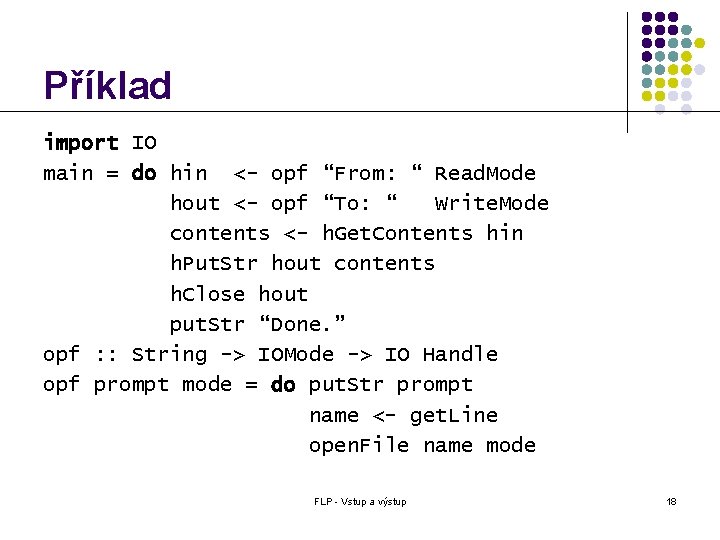 Příklad

import IO
main = do hin <- opf “From: “ ReadMode
hout <- opf “To: “ WriteMode
contents <- hGetContents hin
hPutStr hout contents
hClose hout
putStr “Done.”
opf :: String -> IOMode -> IO Handle
opf prompt mode = do putStr prompt
name <- getLine
openFile name mode

FLP - Vstup a výstup

18